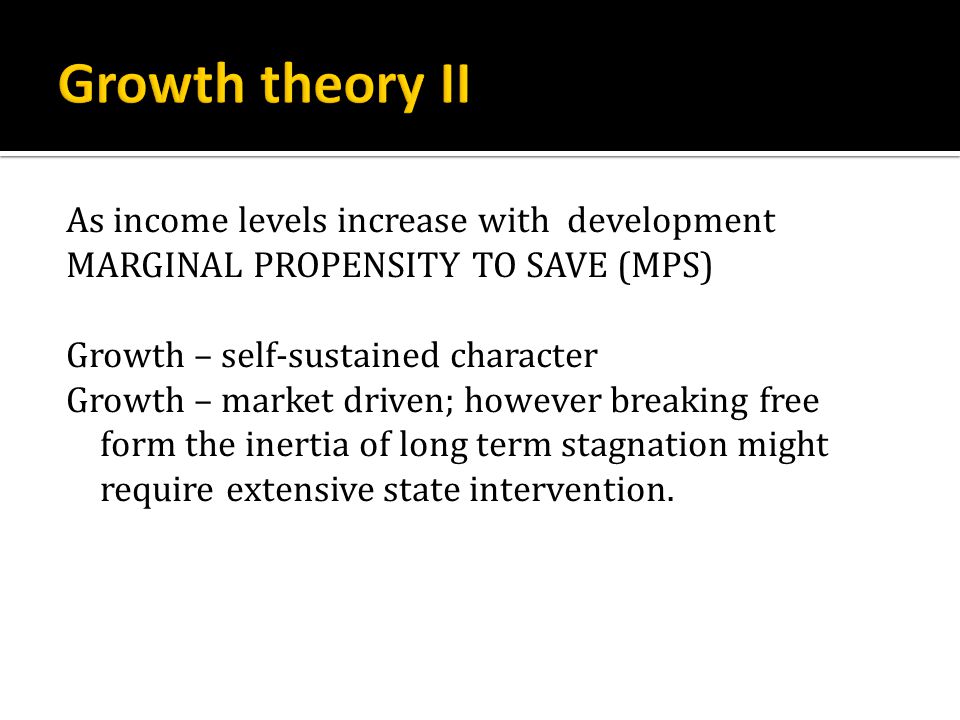 Growth theory II

As income levels increase with development MARGINAL PROPENSITY TO SAVE (MPS)

Growth – self-sustained character
Growth – market driven; however breaking free form the inertia of long term stagnation might require extensive state intervention.